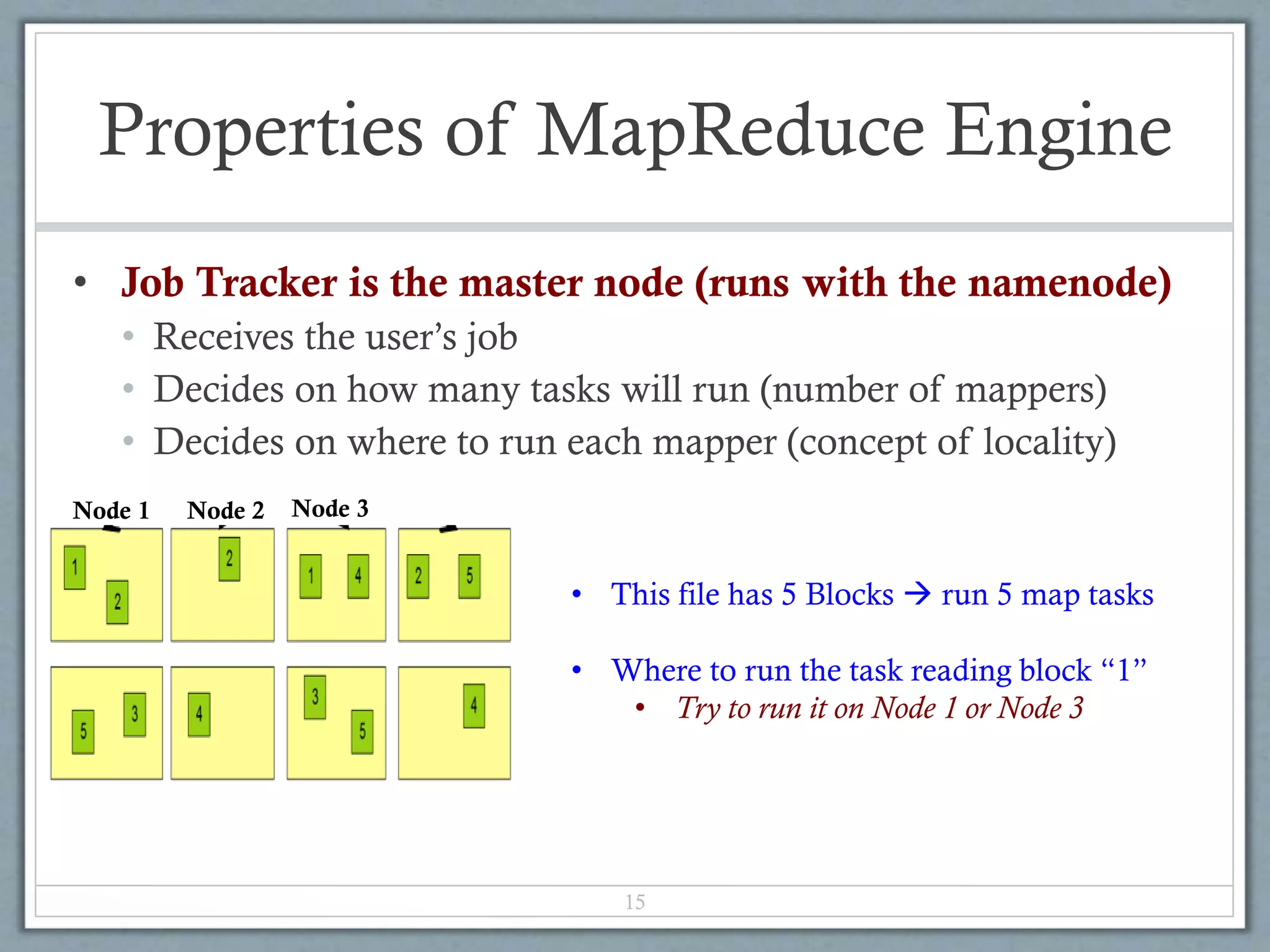 Properties of MapReduce Engine

• Job Tracker is the master node (runs with the namenode)
  • Receives the user's job
  • Decides on how many tasks will run (number of mappers)
  • Decides on where to run each mapper (concept of locality)

Node 1 Node 2 Node 3

1 2 2 1 4 2 5

5 3 4 3 5 4

• This file has 5 Blocks → run 5 map tasks

• Where to run the task reading block "1"
  • Try to run it on Node 1 or Node 3

15